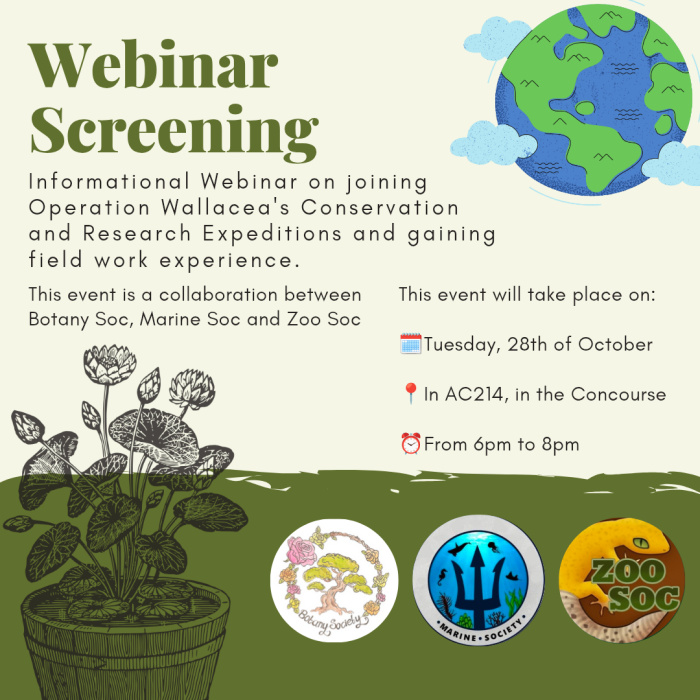 Webinar Screening

Informational Webinar on joining Operation Wallacea's Conservation and Research Expeditions and gaining field work experience.

This event is a collaboration between Botany Soc, Marine Soc and Zoo Soc

This event will take place on:

🗓️Tuesday, 28th of October

📍In AC214, in the Concourse

⏰From 6pm to 8pm

Botany Society

MARINE • SOCIETY

ZOO SOC